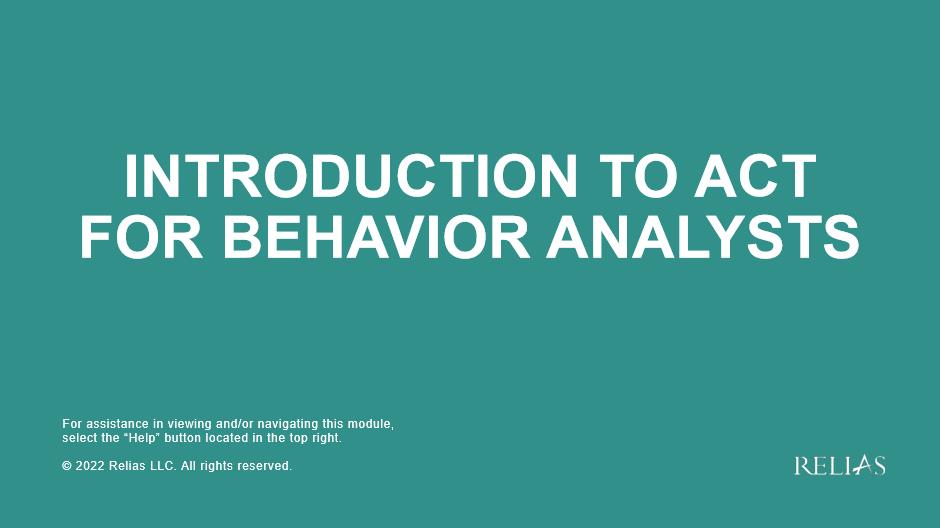 INTRODUCTION TO ACT FOR BEHAVIOR ANALYSTS

For assistance in viewing and/or navigating this module, select the “Help” button located in the top right.

© 2022 Relias LLC. All rights reserved.

RELIAS